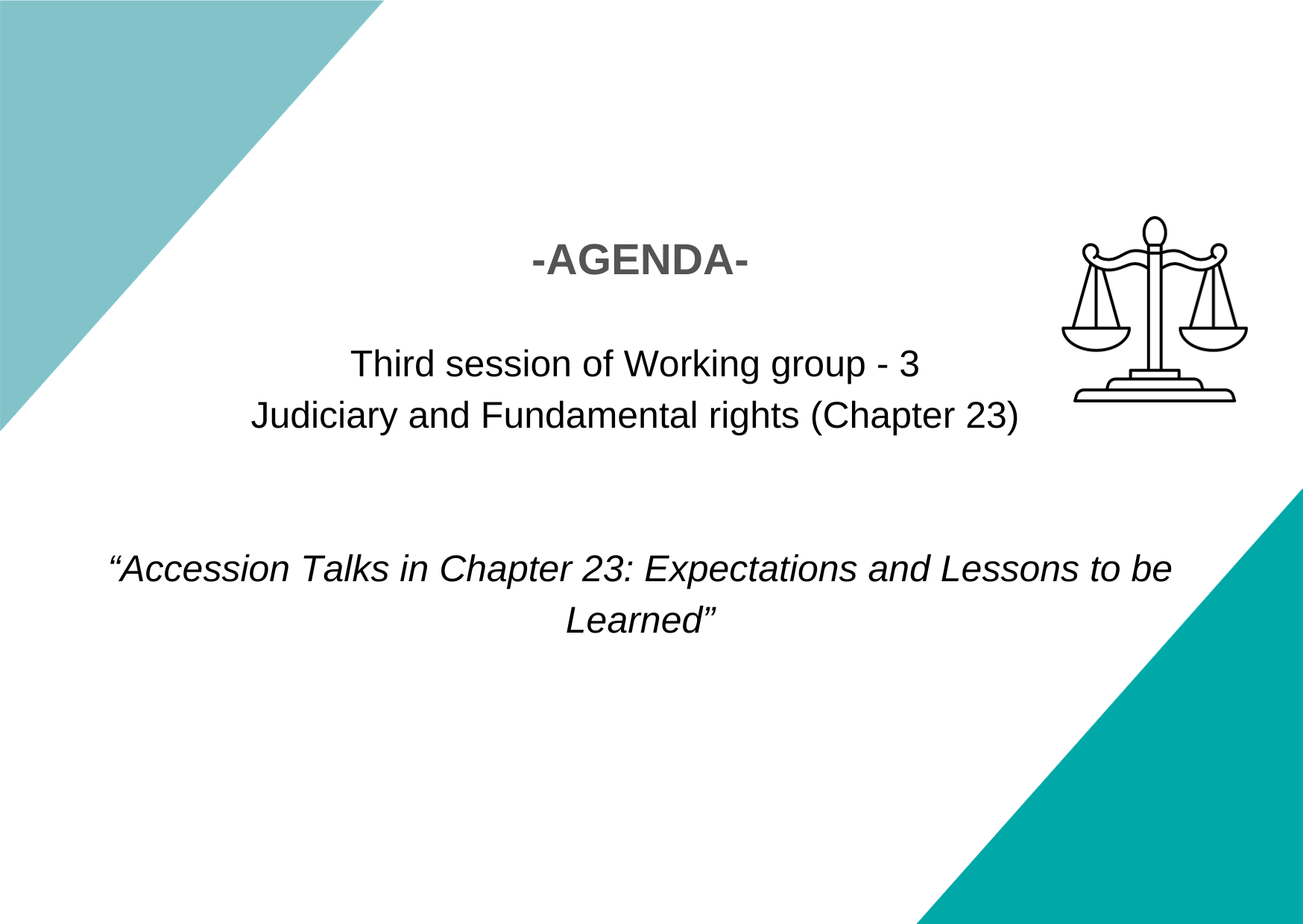 -AGENDA-

Third session of Working group - 3
Judiciary and Fundamental rights (Chapter 23)

“Accession Talks in Chapter 23: Expectations and Lessons to be Learned”